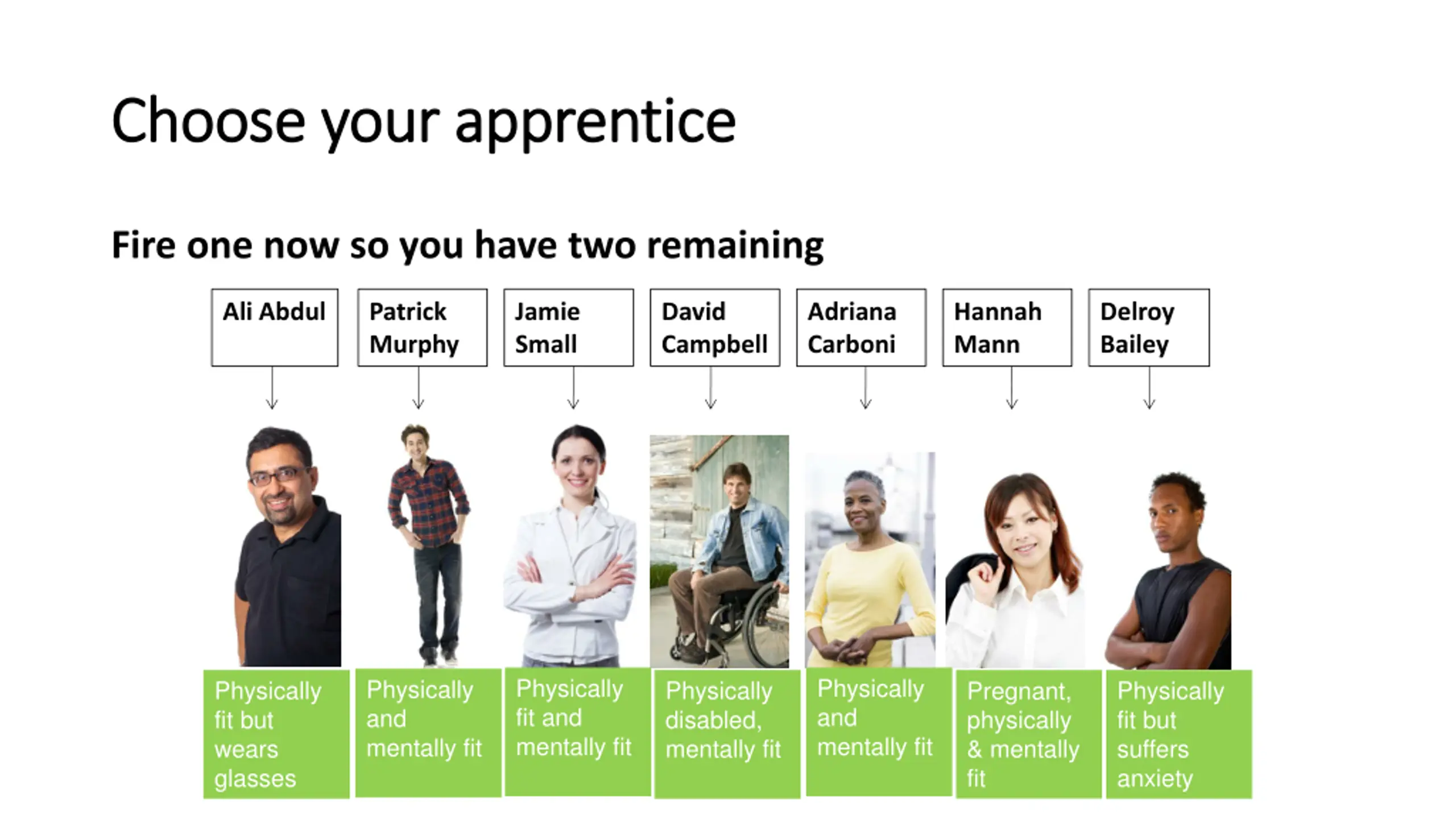 Choose your apprentice

Fire one now so you have two remaining

Ali Abdul

Patrick Murphy

Jamie Small

David Campbell

Adriana Carboni

Hannah Mann

Delroy Bailey

Physically fit but wears glasses

Physically and mentally fit

Physically fit and mentally fit

Physically disabled, mentally fit

Physically and mentally fit

Pregnant, physically & mentally fit

Physically fit but suffers anxiety